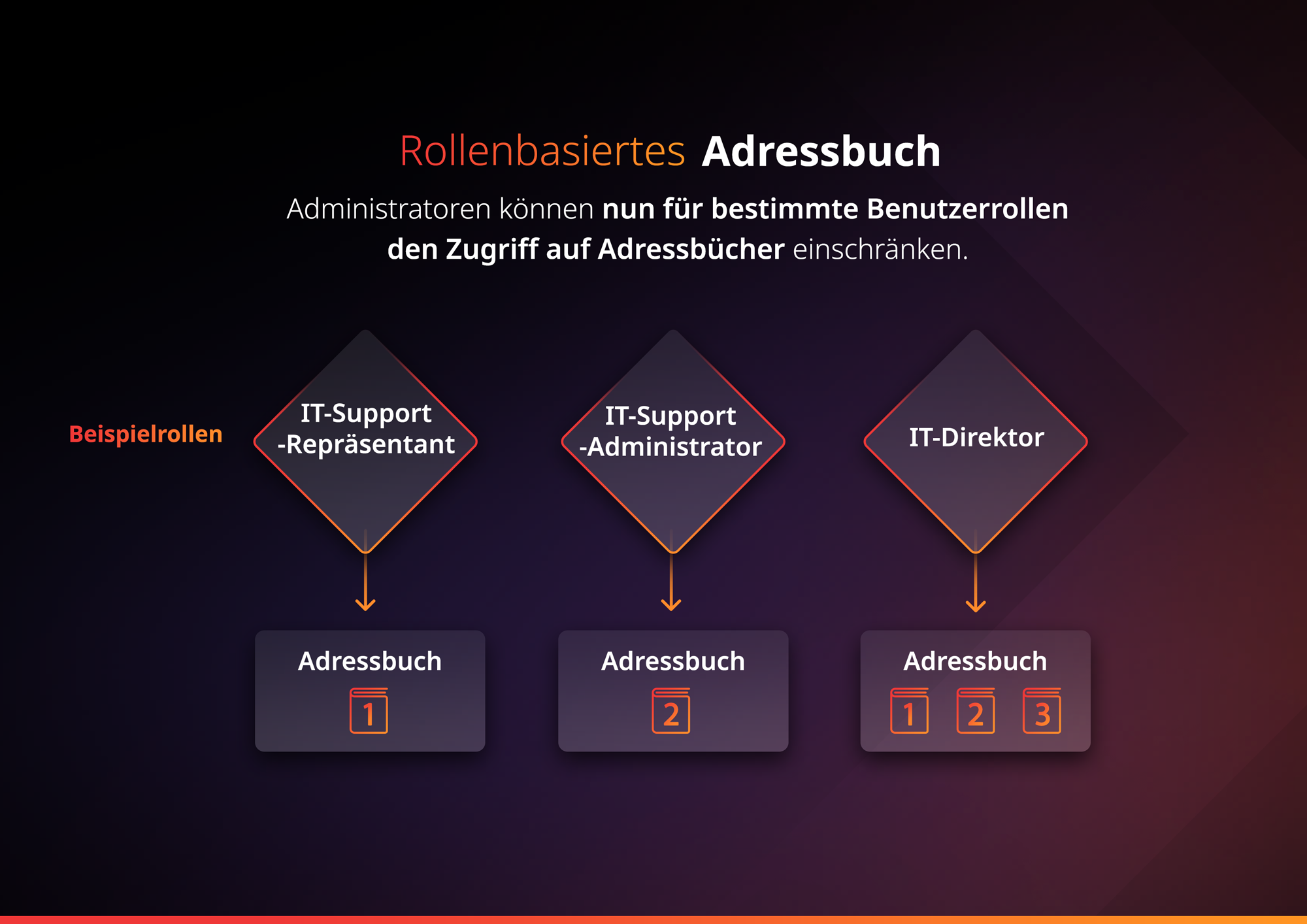 Rollenbasiertes Adressbuch

Administratoren können nun für bestimmte Benutzerrollen den Zugriff auf Adressbücher einschränken.

Beispielrollen

IT-Support -Repräsentant

IT-Support -Administrator

IT-Direktor

Adressbuch
1

Adressbuch
2

Adressbuch
1 2 3